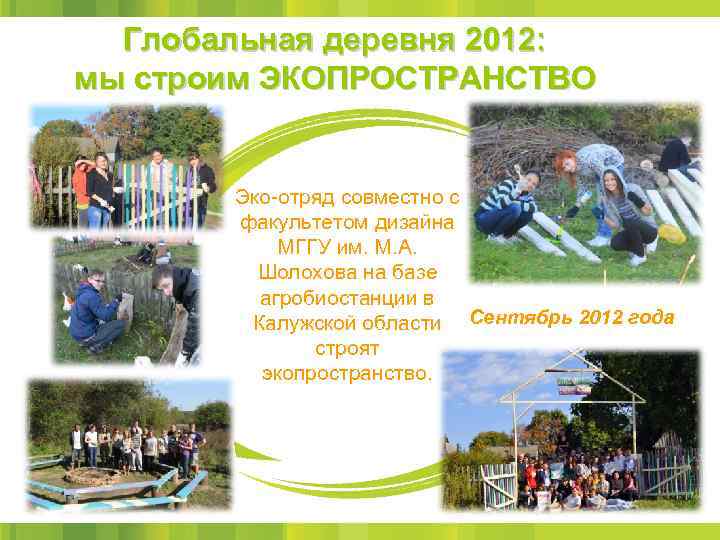 Глобальная деревня 2012: мы строим ЭКОПРОСТРАНСТВО

Эко-отряд совместно с факультетом дизайна МГГУ им. М.А. Шолохова на базе агробиостанции в Калужской области строят экопространство.

Сентябрь 2012 года